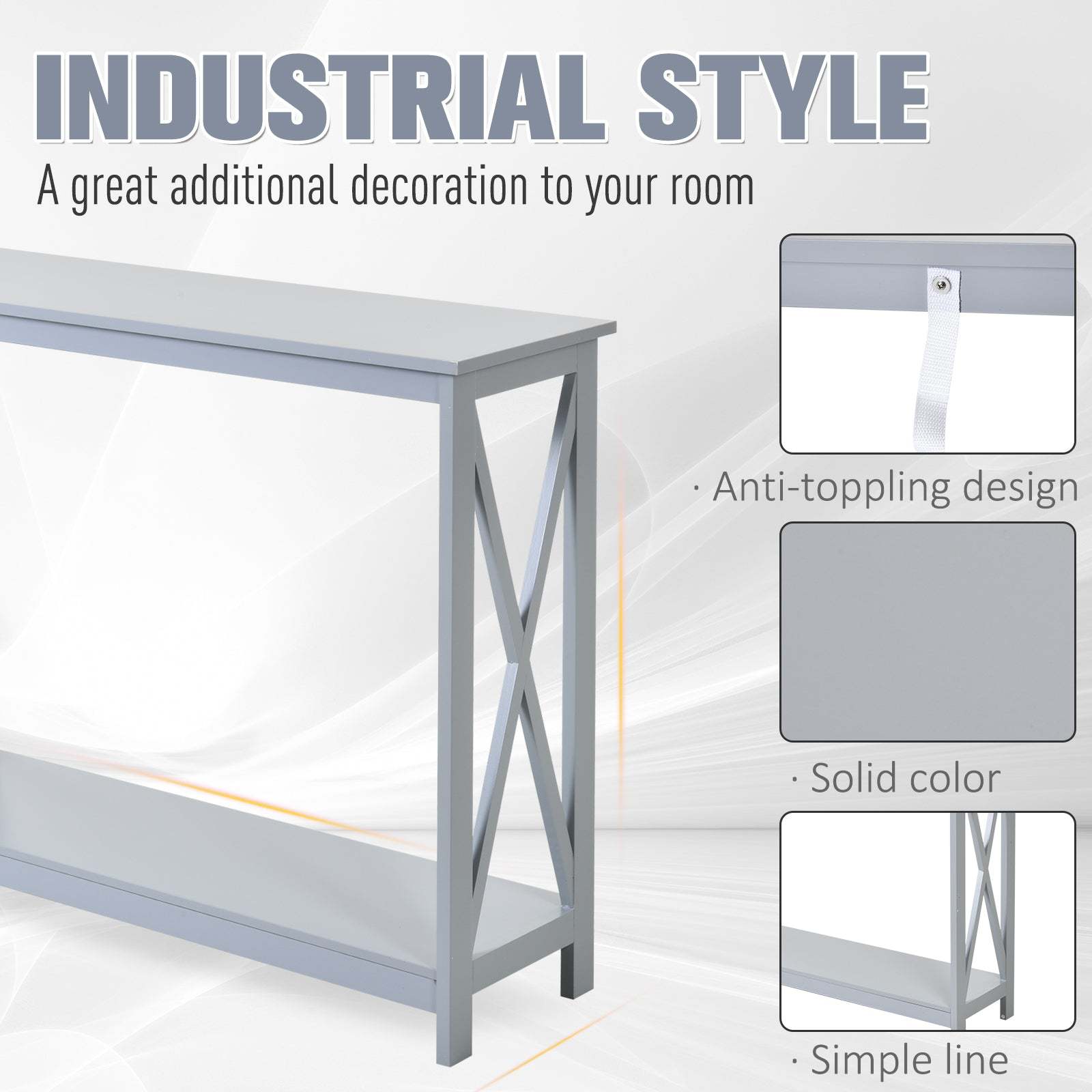 INDUSTRIAL STYLE

A great additional decoration to your room

· Anti-toppling design

· Solid color

· Simple line